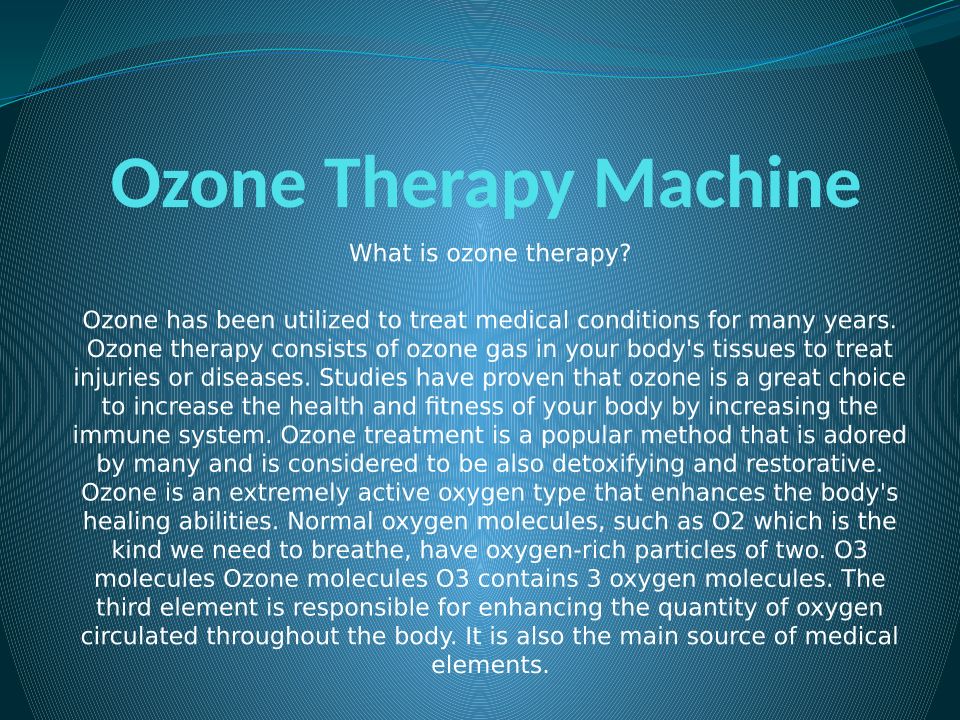 Ozone Therapy Machine

What is ozone therapy?

Ozone has been utilized to treat medical conditions for many years. Ozone therapy consists of ozone gas in your body's tissues to treat injuries or diseases. Studies have proven that ozone is a great choice to increase the health and fitness of your body by increasing the immune system. Ozone treatment is a popular method that is adored by many and is considered to be also detoxifying and restorative. Ozone is an extremely active oxygen type that enhances the body's healing abilities. Normal oxygen molecules, such as O2 which is the kind we need to breathe, have oxygen-rich particles of two. O3 molecules Ozone molecules O3 contains 3 oxygen molecules. The third element is responsible for enhancing the quantity of oxygen circulated throughout the body. It is also the main source of medical elements.